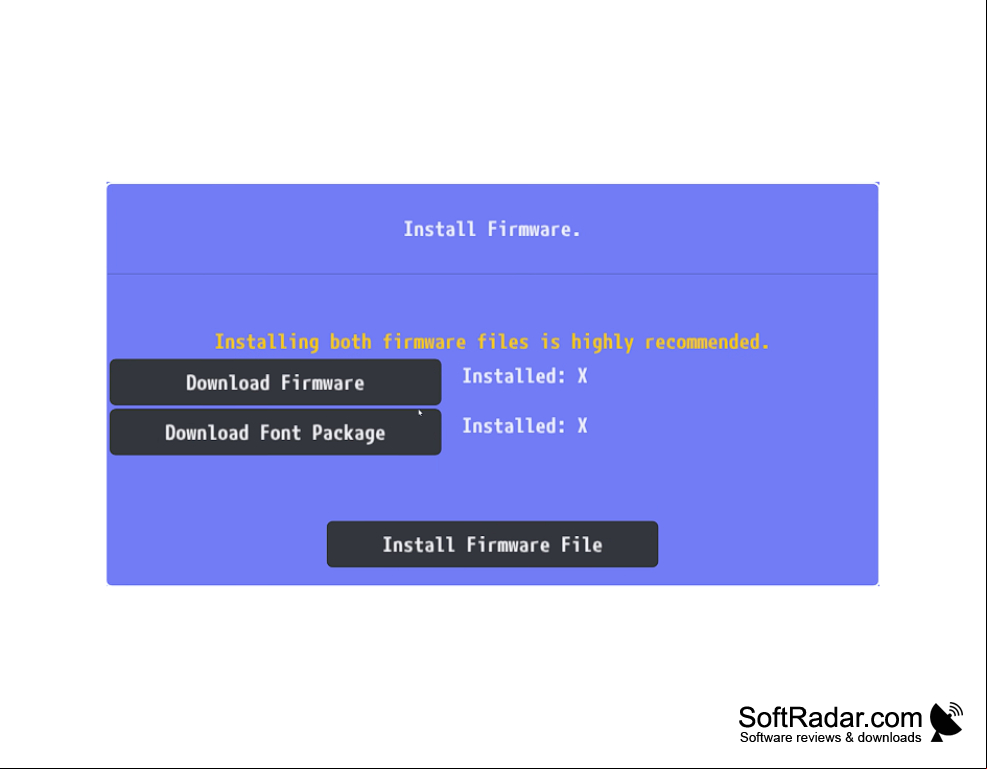 Install Firmware.

Installing both firmware files is highly recommended.

Download Firmware

Installed: X

Download Font Package

Installed: X

Install Firmware File

SoftRadar.com
Software reviews & downloads